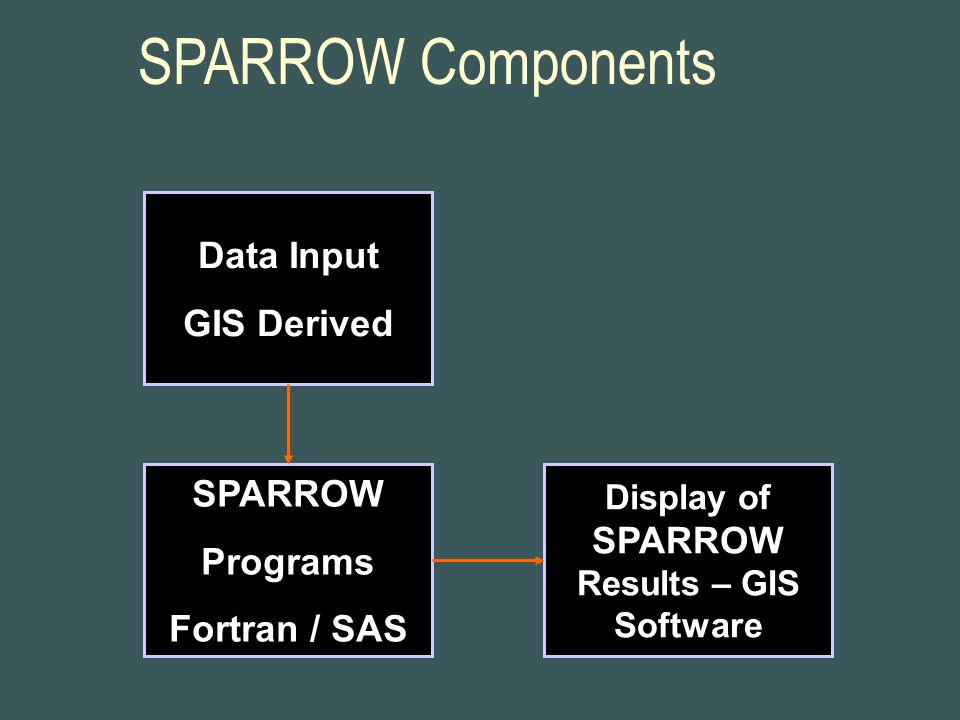 SPARROW Components

Data Input

GIS Derived

SPARROW

Programs

Fortran / SAS

Display of SPARROW Results – GIS Software